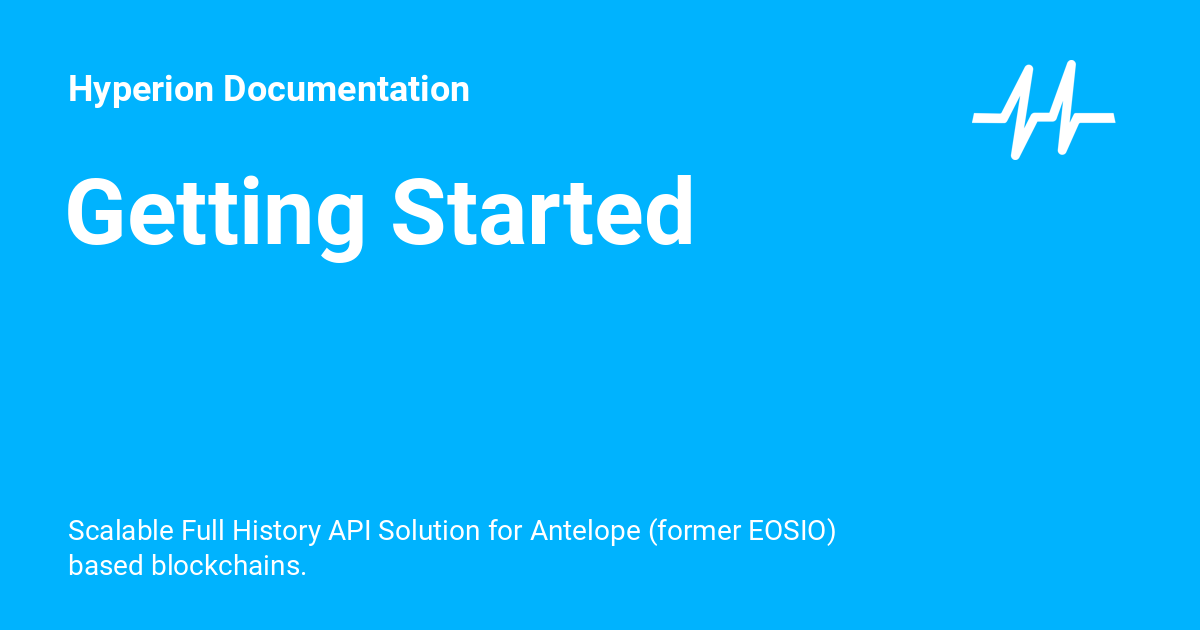 Hyperion Documentation

Getting Started

Scalable Full History API Solution for Antelope (former EOSIO) based blockchains.